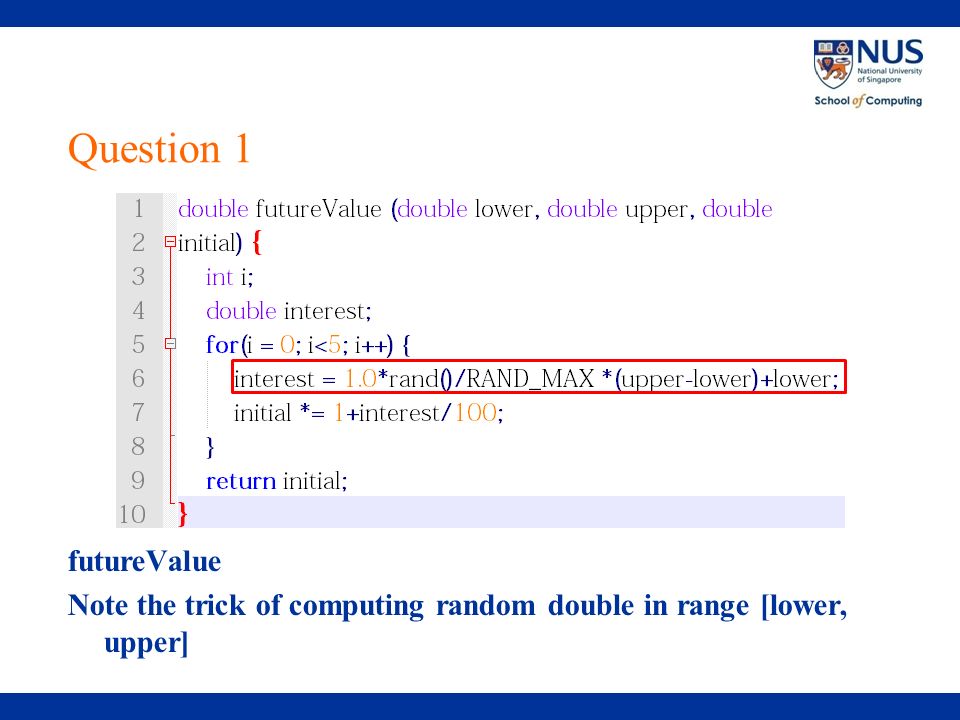 NUS
National University of Singapore
School of Computing

Question 1

1 double futureValue (double lower, double upper, double
2 initial) {
3 int i;
4 double interest;
5 for(i = 0; i<5; i++) {
6 interest = 1.0*rand()/RAND_MAX *(upper-lower)+lower;
7 initial *= 1+interest/100;
8 }
9 return initial;
10 }

futureValue

Note the trick of computing random double in range [lower, upper]